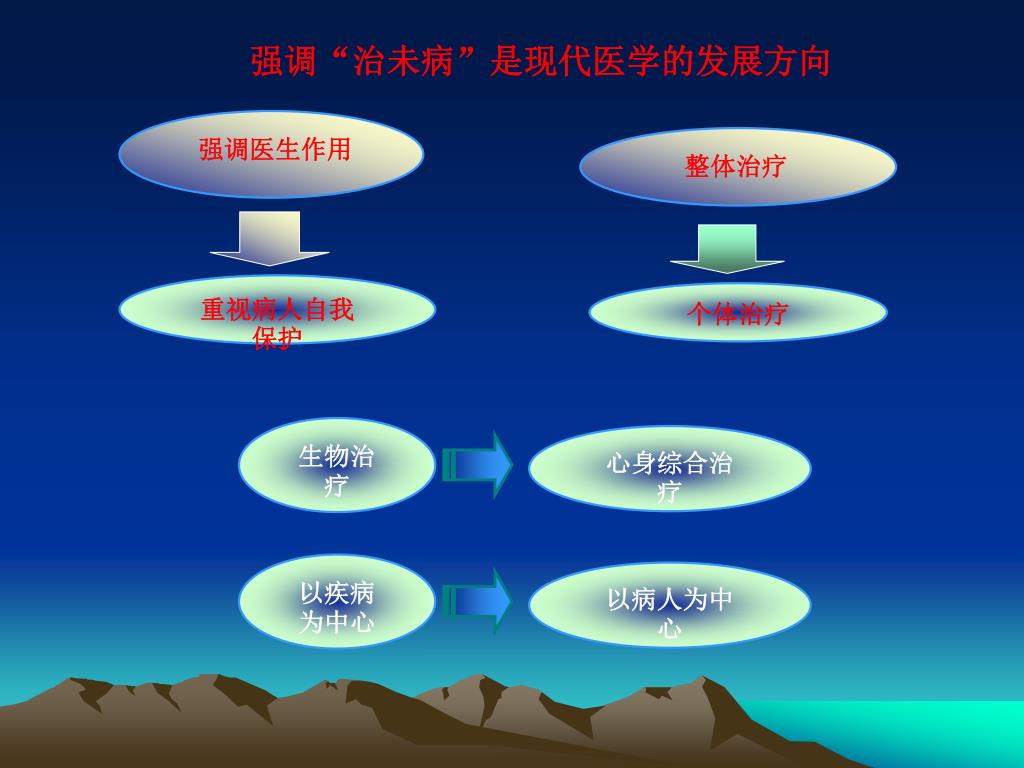 强调“治未病”是现代医学的发展方向

强调医生作用

重视病人自我保护

整体治疗

个体治疗

生物治疗

心身综合治疗

以疾病为中心

以病人为中心